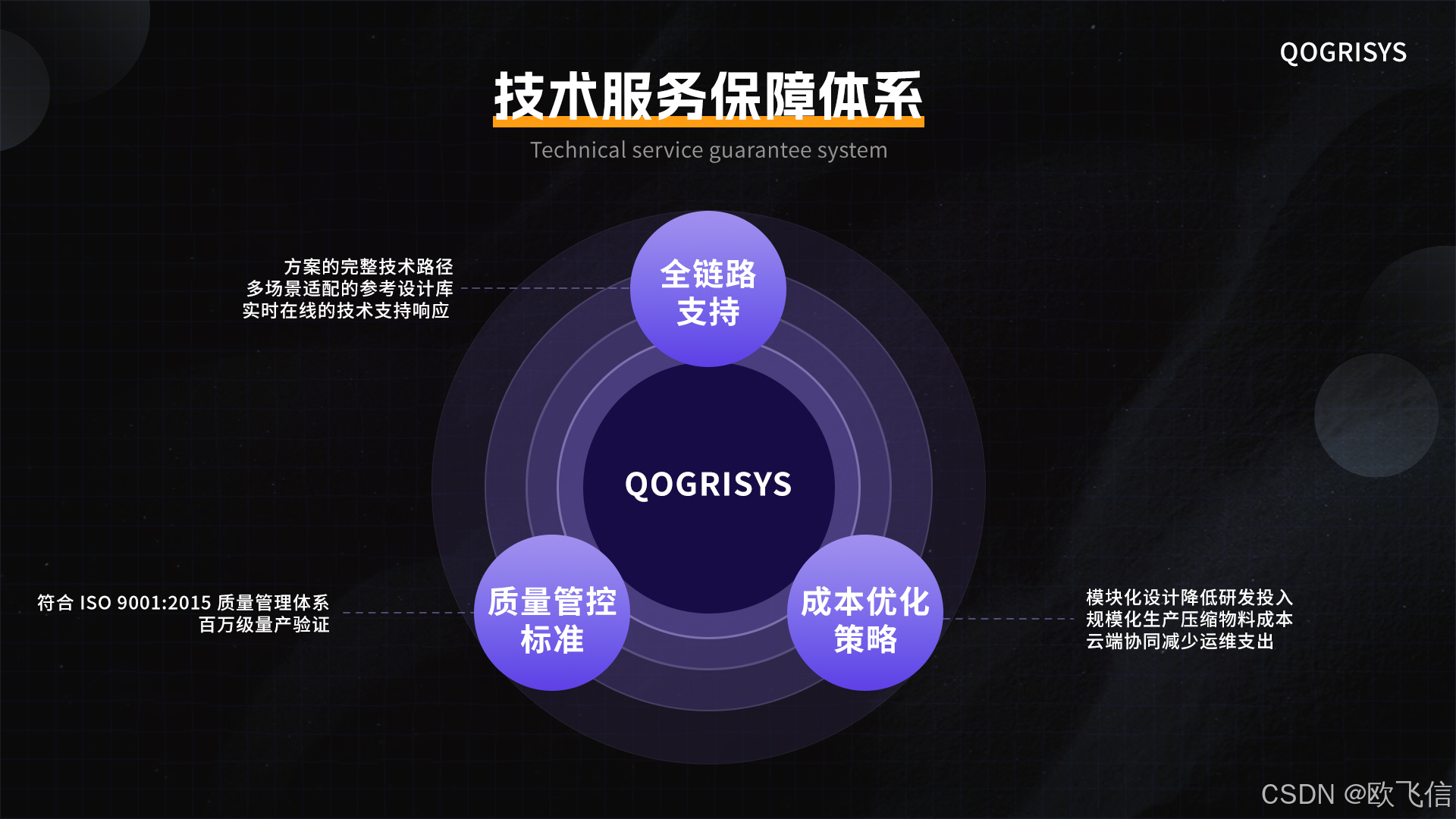 QOGRISYS

技术服务保障体系

Technical service guarantee system

方案的完整技术路径
多场景适配的参考设计库
实时在线的技术支持响应

全链路支持

QOGRISYS

符合 ISO 9001:2015 质量管理体系
百万级量产验证

质量管控标准

成本优化策略

模块化设计降低研发投入
规模化生产压缩物料成本
云端协同减少运维支出

CSDN @欧飞信